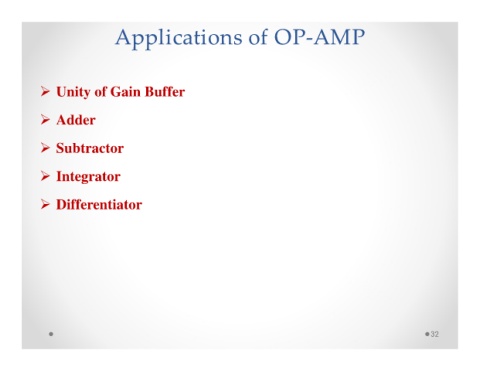 Applications of OP-AMP

➢ Unity of Gain Buffer

➢ Adder

➢ Subtractor

➢ Integrator

➢ Differentiator

32